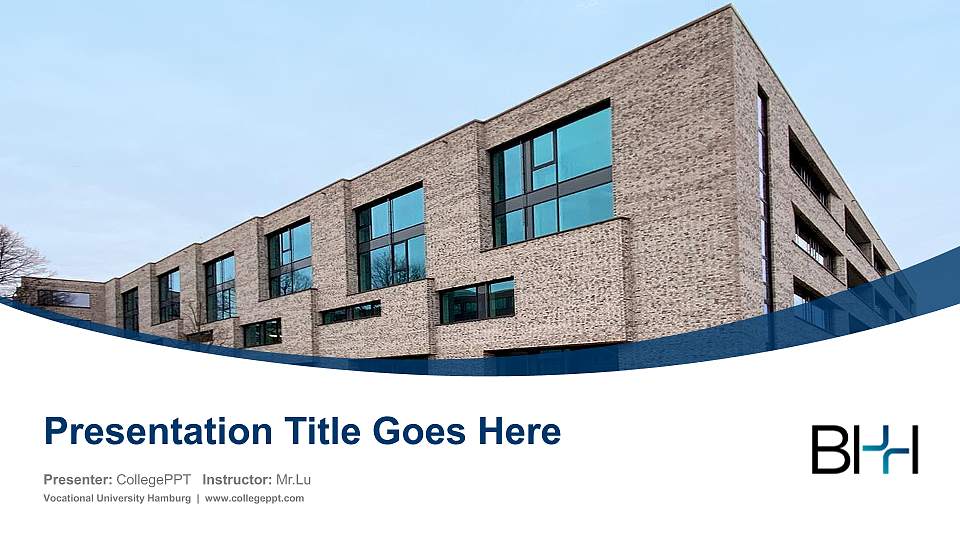 Presentation Title Goes Here

Presenter: CollegePPT Instructor: Mr.Lu

Vocational University Hamburg | www.collegeppt.com

BHH